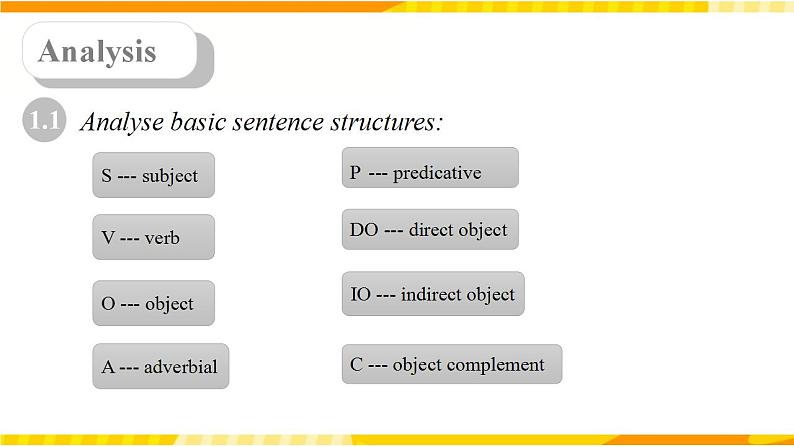 Analysis

1.1 Analyse basic sentence structures:

S --- subject

V --- verb

O --- object

A --- adverbial

P --- predicative

DO --- direct object

IO --- indirect object

C --- object complement